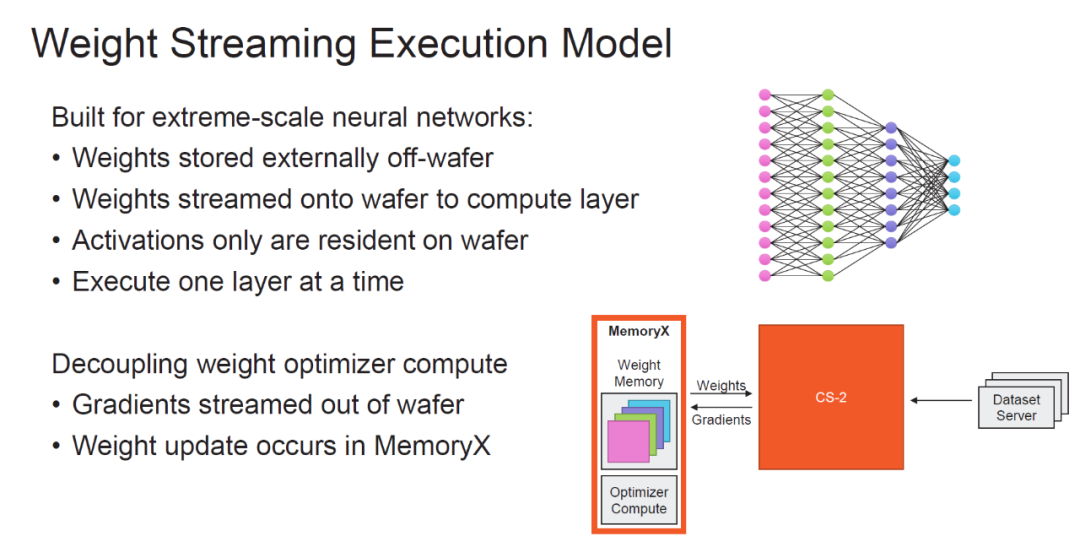 Weight Streaming Execution Model

Built for extreme-scale neural networks:
• Weights stored externally off-wafer
• Weights streamed onto wafer to compute layer
• Activations only are resident on wafer
• Execute one layer at a time

Decoupling weight optimizer compute
• Gradients streamed out of wafer
• Weight update occurs in MemoryX

MemoryX

Weight Memory

Optimizer Compute

Weights

Gradients

CS-2

Dataset Server